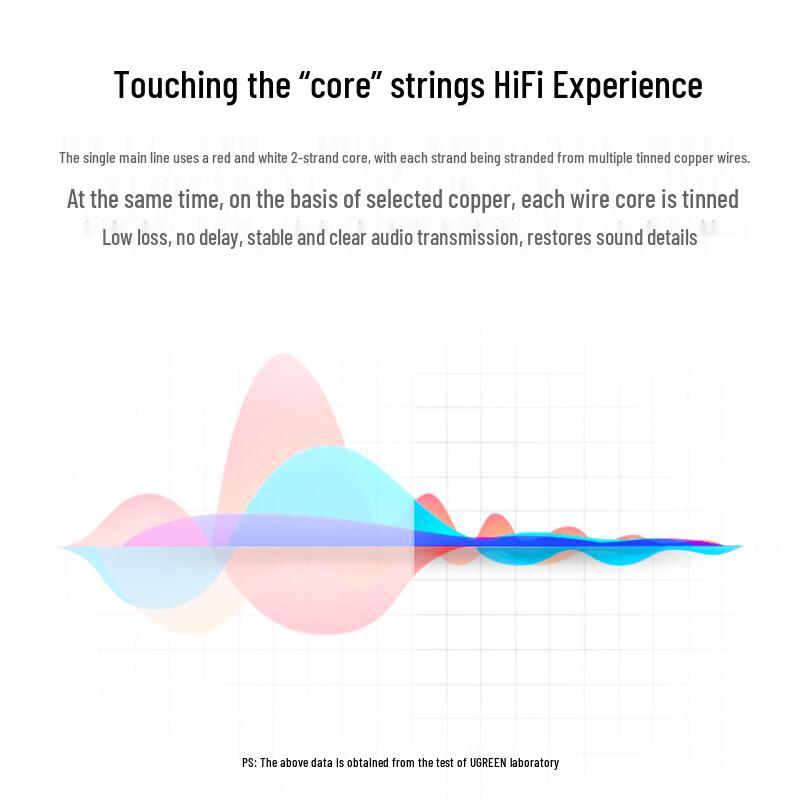 Touching the “core” strings HiFi Experience

The single main line uses a red and white 2-strand core, with each strand being stranded from multiple tinned copper wires.

At the same time, on the basis of selected copper, each wire core is tinned

Low loss, no delay, stable and clear audio transmission, restores sound details

PS: The above data is obtained from the test of UGREEN laboratory